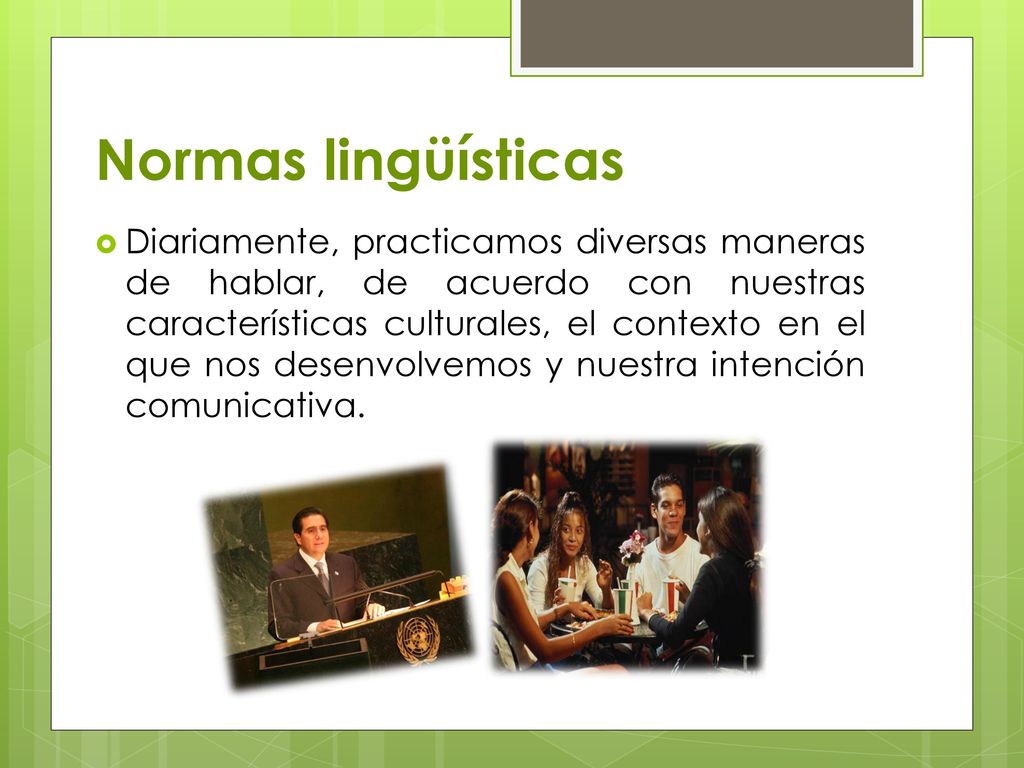 Normas lingüísticas

Diariamente, practicamos diversas maneras de hablar, de acuerdo con nuestras características culturales, el contexto en el que nos desenvolvemos y nuestra intención comunicativa.